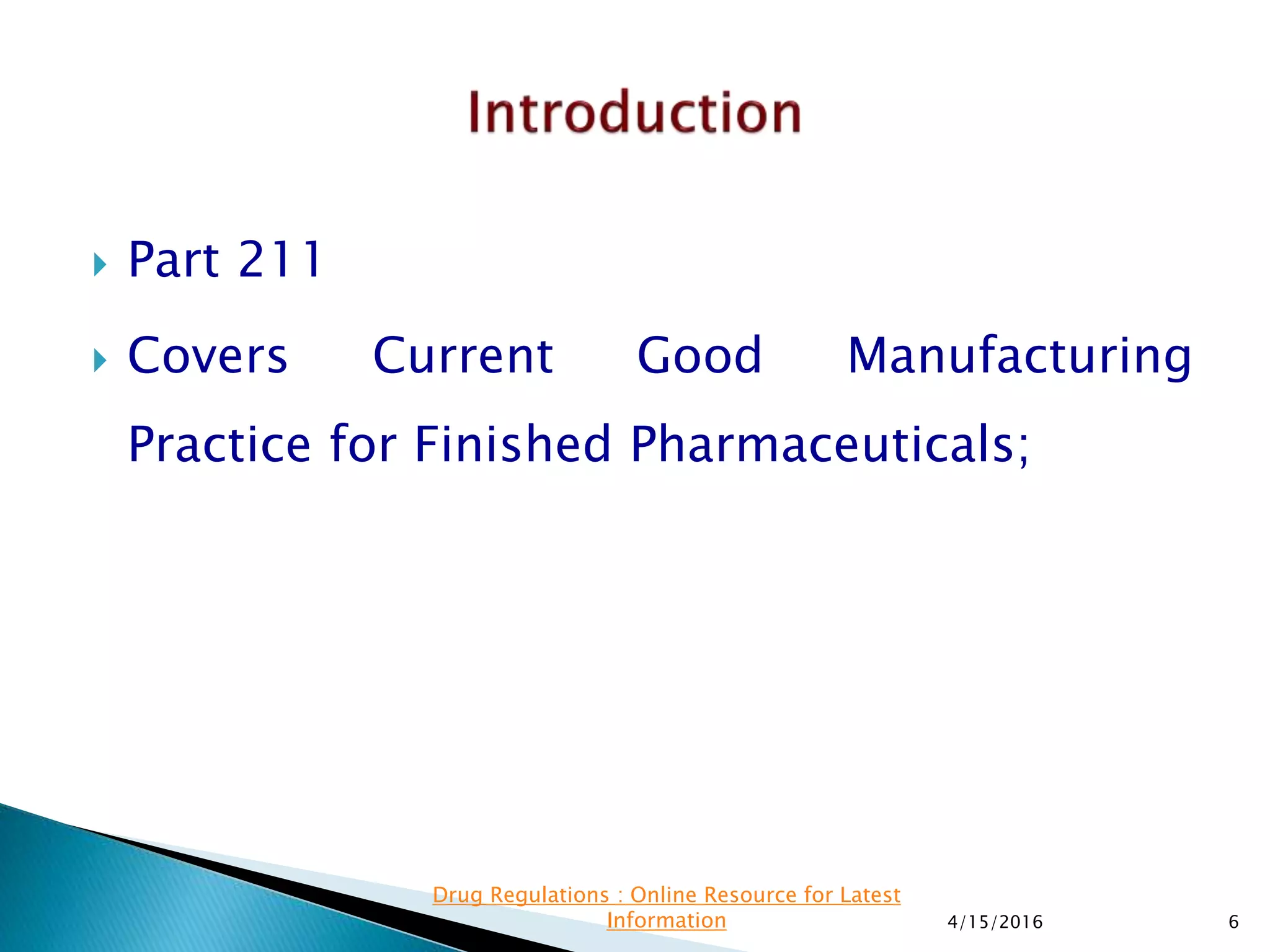 Introduction

Part 211

Covers Current Good Manufacturing Practice for Finished Pharmaceuticals;

Drug Regulations : Online Resource for Latest Information

4/15/2016

6